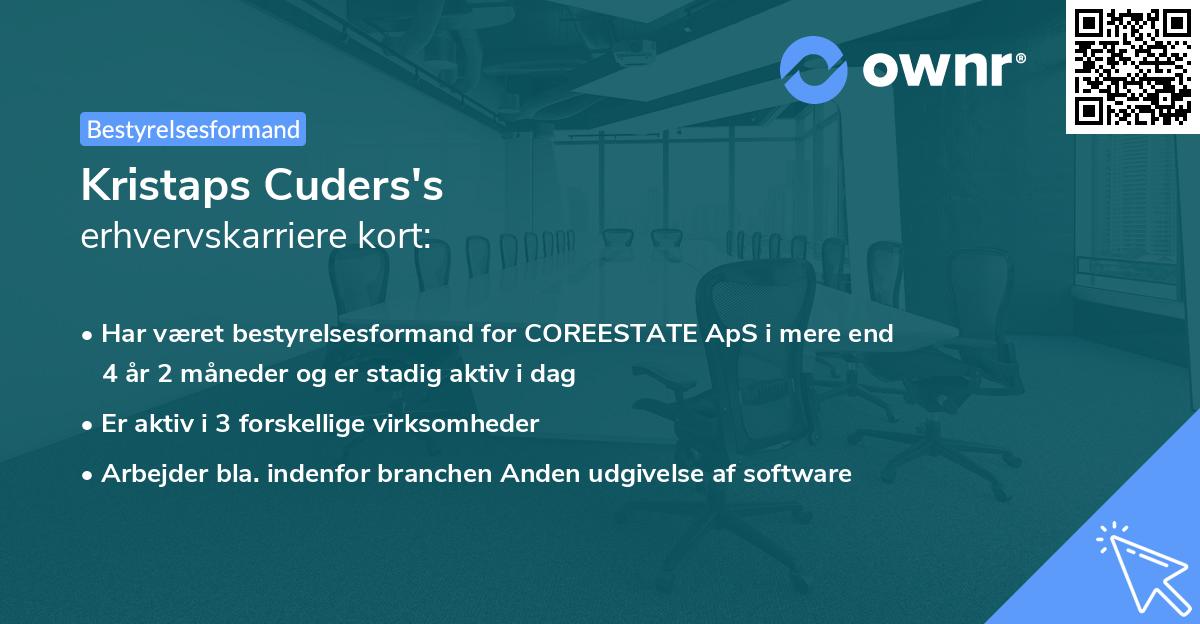 ownr®

Bestyrelsesformand

Kristaps Cuders's
erhvervskarriere kort:

• Har været bestyrelsesformand for COREESTATE ApS i mere end 4 år 2 måneder og er stadig aktiv i dag

• Er aktiv i 3 forskellige virksomheder

• Arbejder bla. indenfor branchen Anden udgivelse af software